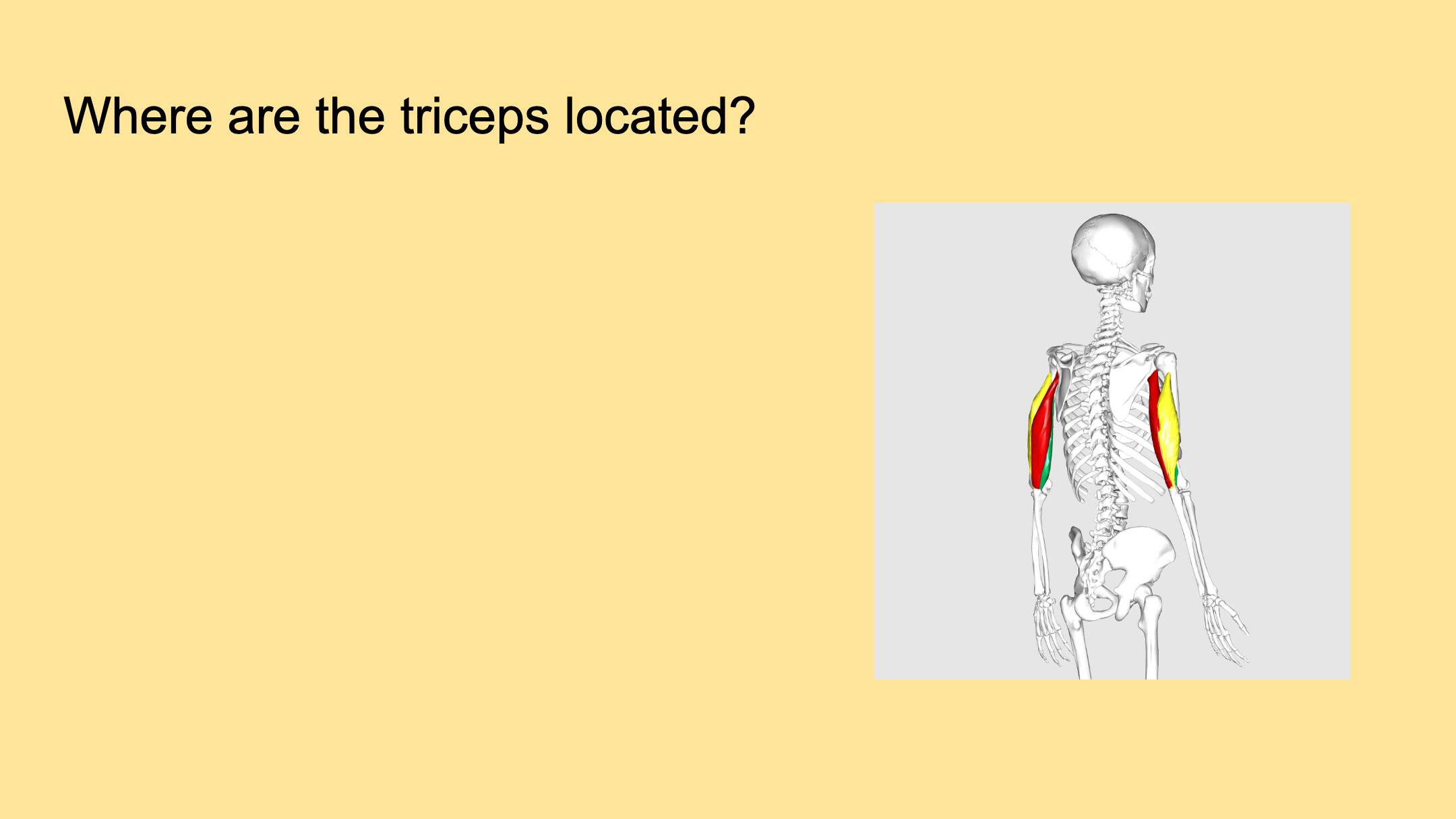 Where are the triceps located?